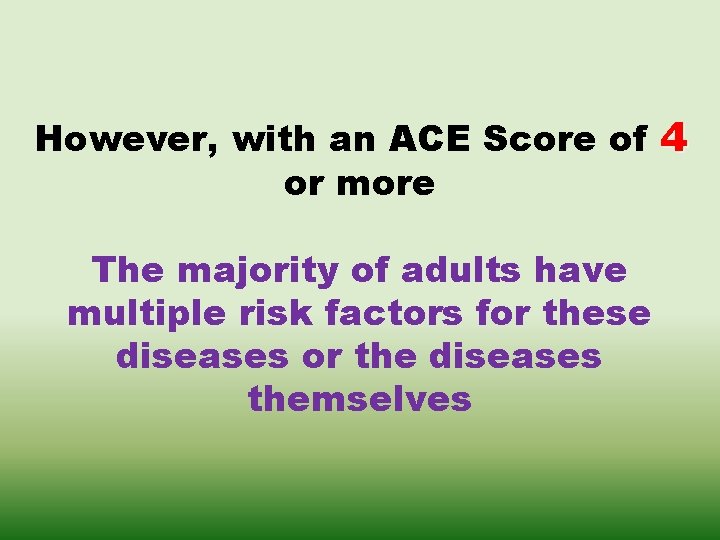 However, with an ACE Score of 4 or more

The majority of adults have multiple risk factors for these diseases or the diseases themselves